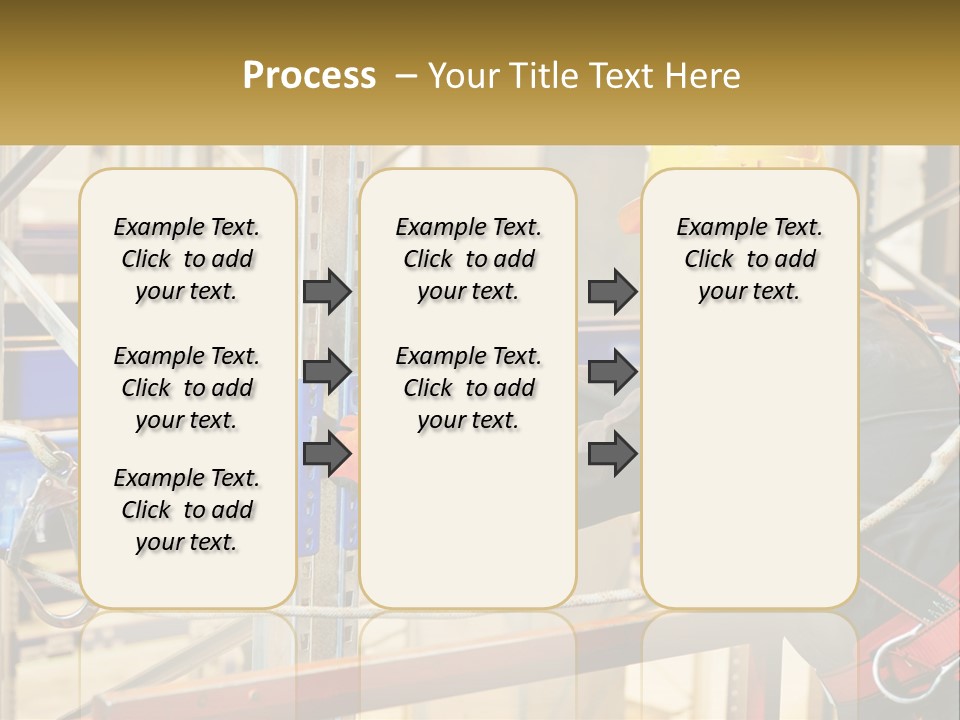 Process – Your Title Text Here

Example Text. Click to add your text.

Example Text. Click to add your text.

Example Text. Click to add your text.

Example Text. Click to add your text.

Example Text. Click to add your text.

Example Text. Click to add your text.